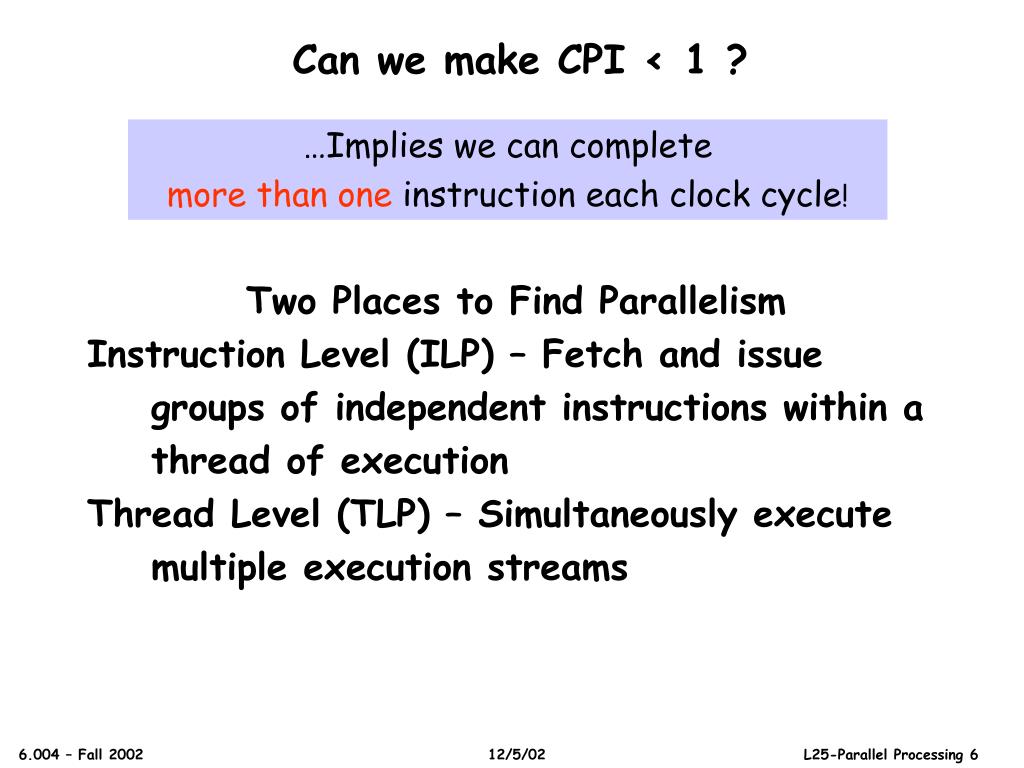 Can we make CPI < 1 ?

…Implies we can complete more than one instruction each clock cycle!

Two Places to Find Parallelism

Instruction Level (ILP) – Fetch and issue groups of independent instructions within a thread of execution

Thread Level (TLP) – Simultaneously execute multiple execution streams

6.004 – Fall 2002

12/5/02

L25-Parallel Processing 6